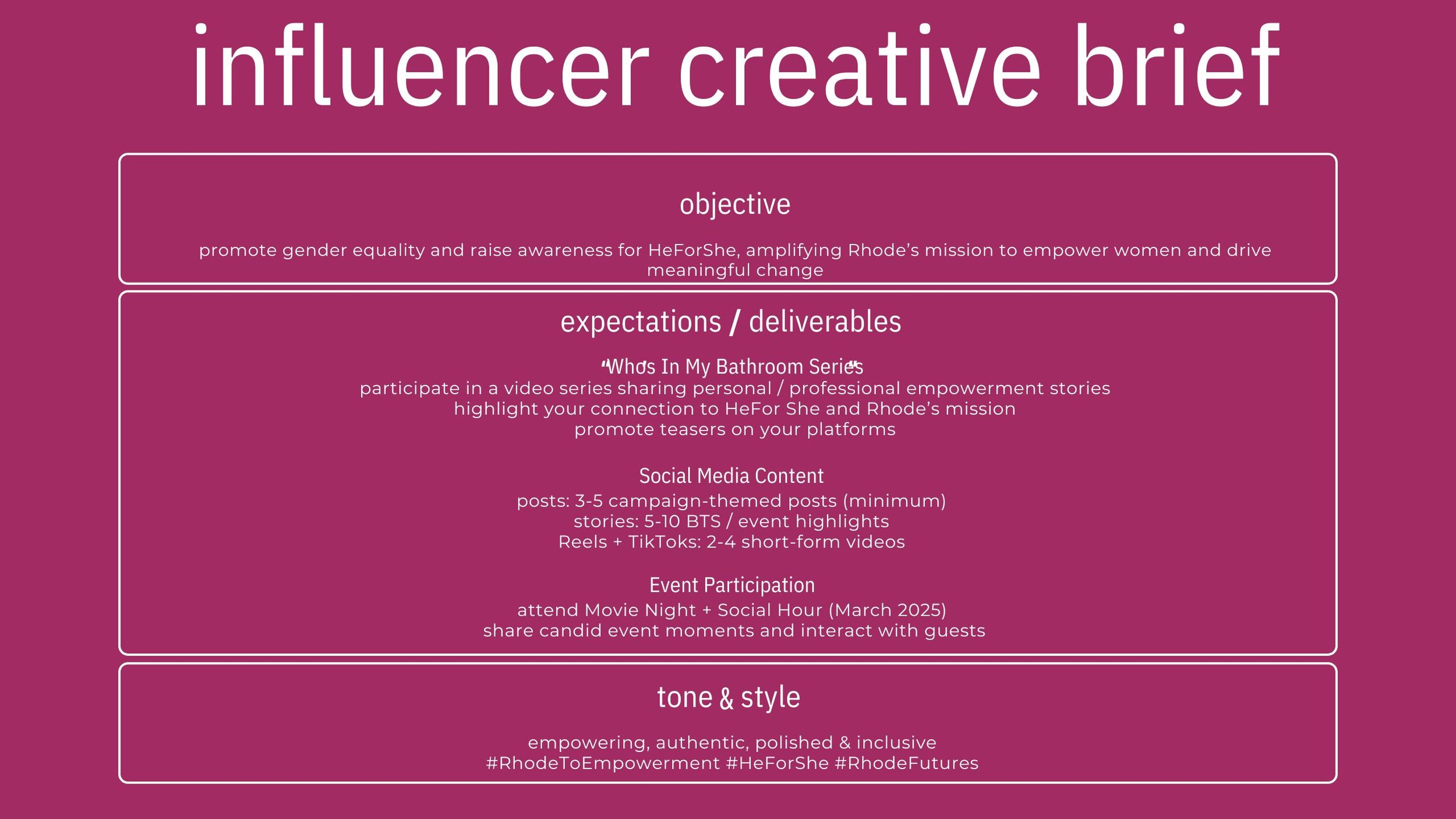 influencer creative brief

objective

promote gender equality and raise awareness for HeForShe, amplifying Rhode's mission to empower women and drive meaningful change

expectations / deliverables

"Who's In My Bathroom Series"
participate in a video series sharing personal / professional empowerment stories
highlight your connection to HeFor She and Rhode's mission
promote teasers on your platforms

Social Media Content
posts: 3-5 campaign-themed posts (minimum)
stories: 5-10 BTS / event highlights
Reels + TikToks: 2-4 short-form videos

Event Participation
attend Movie Night + Social Hour (March 2025)
share candid event moments and interact with guests

tone & style

empowering, authentic, polished & inclusive
#RhodeToEmpowerment #HeForShe #RhodeFutures